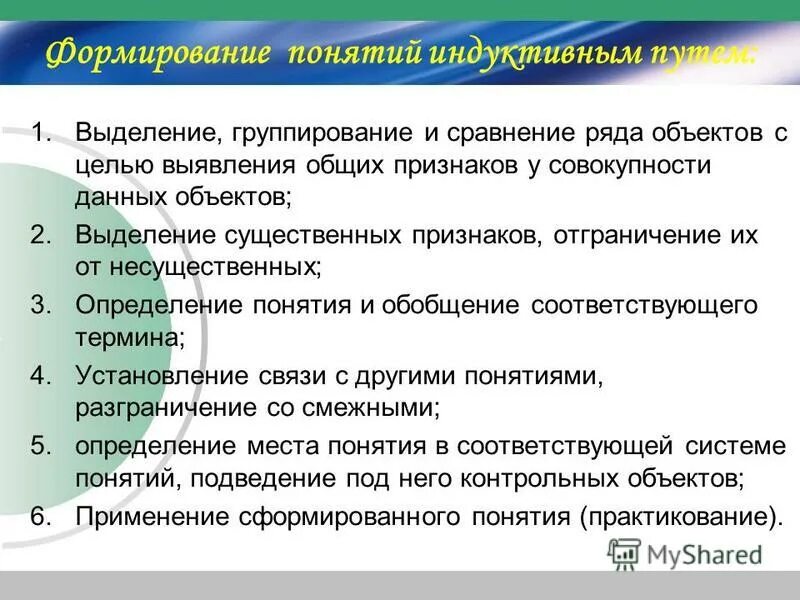 Формирование понятий индуктивным путем:

1. Выделение, группирование и сравнение ряда объектов с целью выявления общих признаков у совокупности данных объектов;
2. Выделение существенных признаков, отграничение их от несущественных;
3. Определение понятия и обобщение соответствующего термина;
4. Установление связи с другими понятиями, разграничение со смежными;
5. определение места понятия в соответствующей системе понятий, подведение под него контрольных объектов;
6. Применение сформированного понятия (практикование).

MyShared